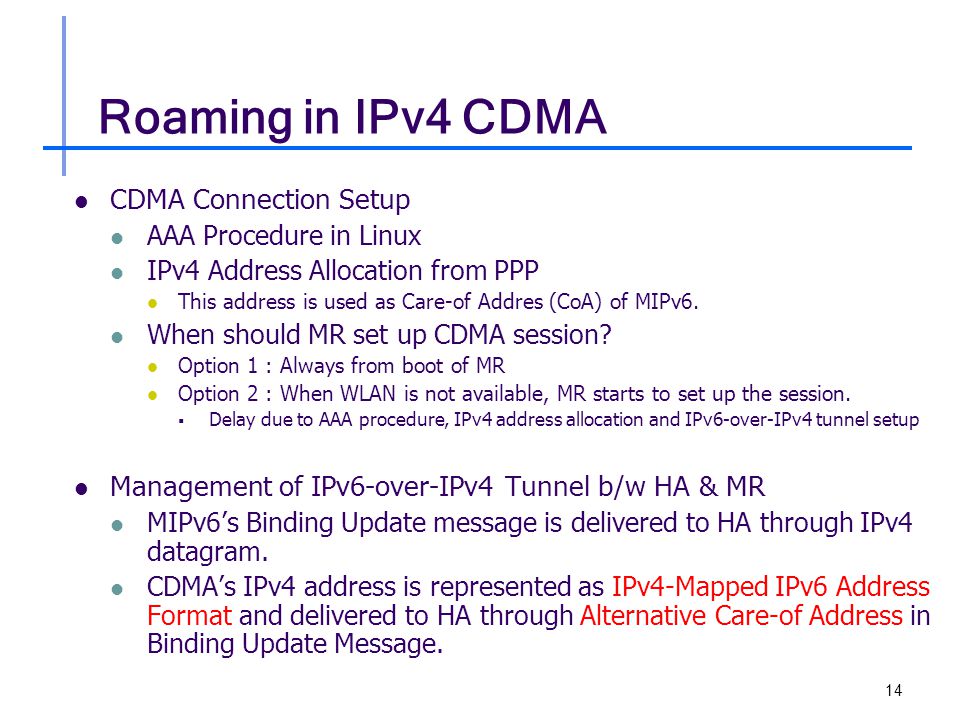 Roaming in IPv4 CDMA

- CDMA Connection Setup
  - AAA Procedure in Linux
  - IPv4 Address Allocation from PPP
    - This address is used as Care-of Addres (CoA) of MIPv6.
  - When should MR set up CDMA session?
    - Option 1 : Always from boot of MR
    - Option 2 : When WLAN is not available, MR starts to set up the session.
      - Delay due to AAA procedure, IPv4 address allocation and IPv6-over-IPv4 tunnel setup

- Management of IPv6-over-IPv4 Tunnel b/w HA & MR
  - MIPv6's Binding Update message is delivered to HA through IPv4 datagram.
  - CDMA's IPv4 address is represented as IPv4-Mapped IPv6 Address Format and delivered to HA through Alternative Care-of Address in Binding Update Message.

14